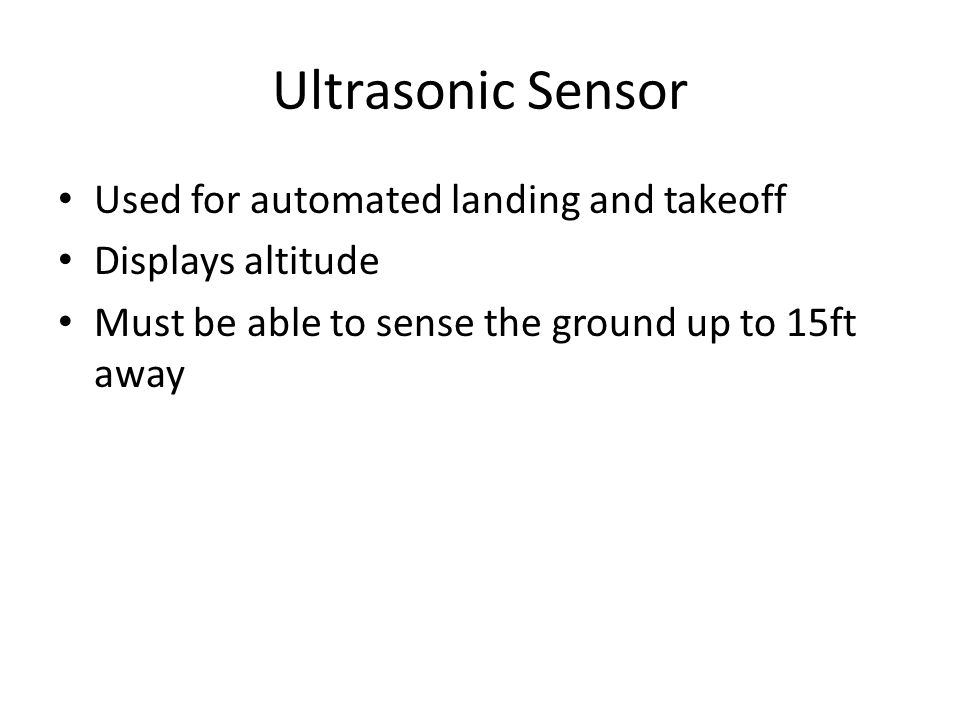 Ultrasonic Sensor

• Used for automated landing and takeoff
• Displays altitude
• Must be able to sense the ground up to 15ft away